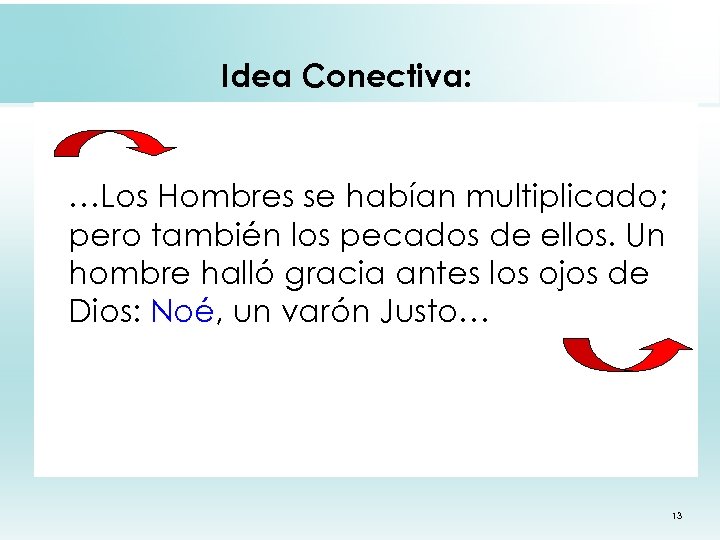 Idea Conectiva:

…Los Hombres se habían multiplicado; pero también los pecados de ellos. Un hombre halló gracia antes los ojos de Dios: Noé, un varón Justo…

13